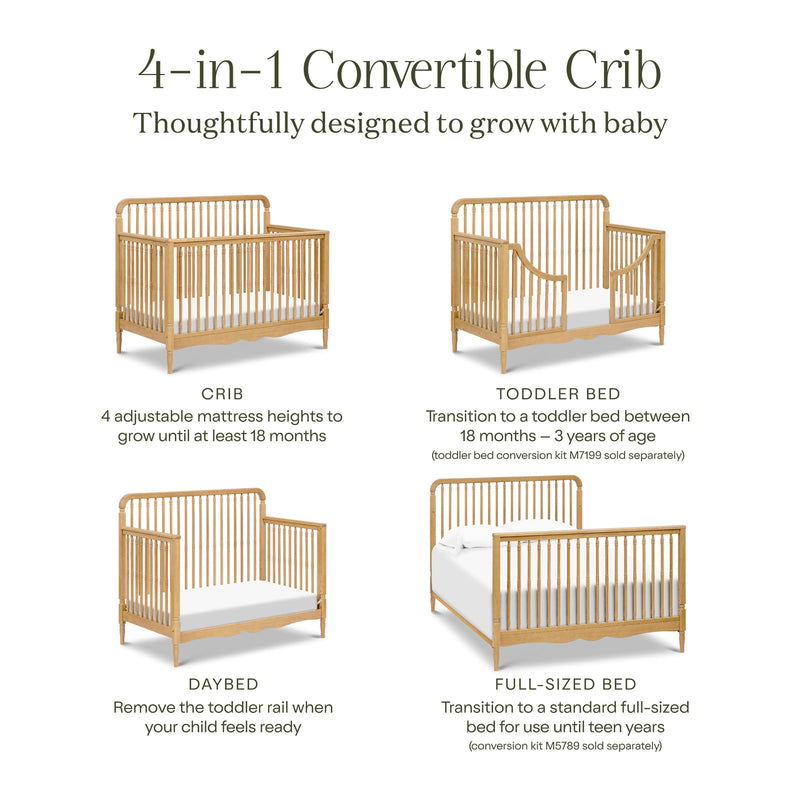 4-in-1 Convertible Crib

Thoughtfully designed to grow with baby

CRIB

4 adjustable mattress heights to grow until at least 18 months

TODDLER BED

Transition to a toddler bed between 18 months – 3 years of age

(toddler bed conversion kit M7199 sold separately)

DAYBED

Remove the toddler rail when your child feels ready

FULL-SIZED BED

Transition to a standard full-sized bed for use until teen years

(conversion kit M5789 sold separately)